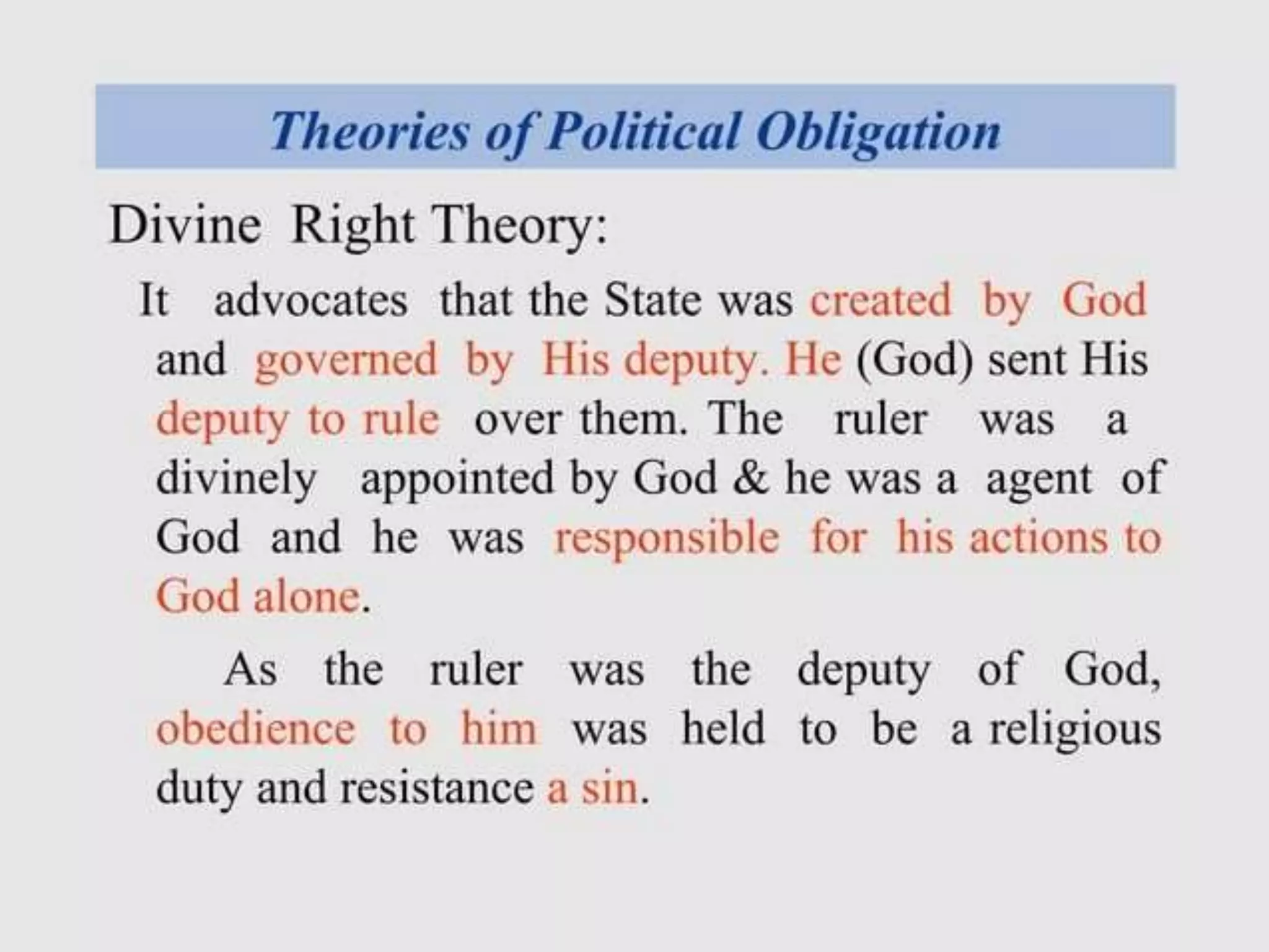 Theories of Political Obligation

Divine Right Theory:

It advocates that the State was created by God and governed by His deputy. He (God) sent His deputy to rule over them. The ruler was a divinely appointed by God & he was a agent of God and he was responsible for his actions to God alone.

As the ruler was the deputy of God, obedience to him was held to be a religious duty and resistance a sin.